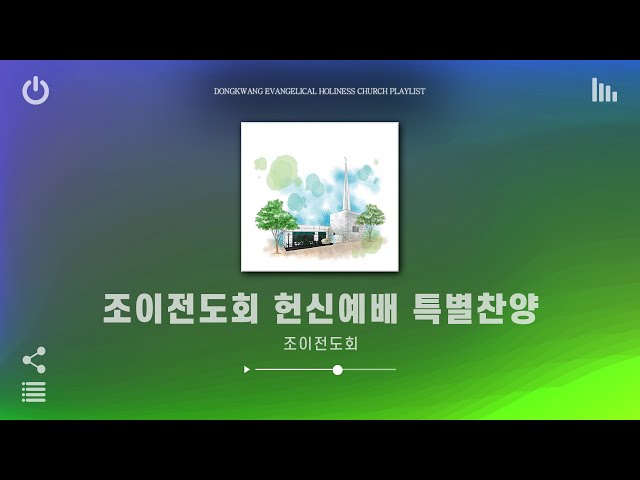 DONGKWANG EVANGELICAL HOLINESS CHURCH PLAYLIST

조이전도회 헌신예배 특별찬양

조이전도회